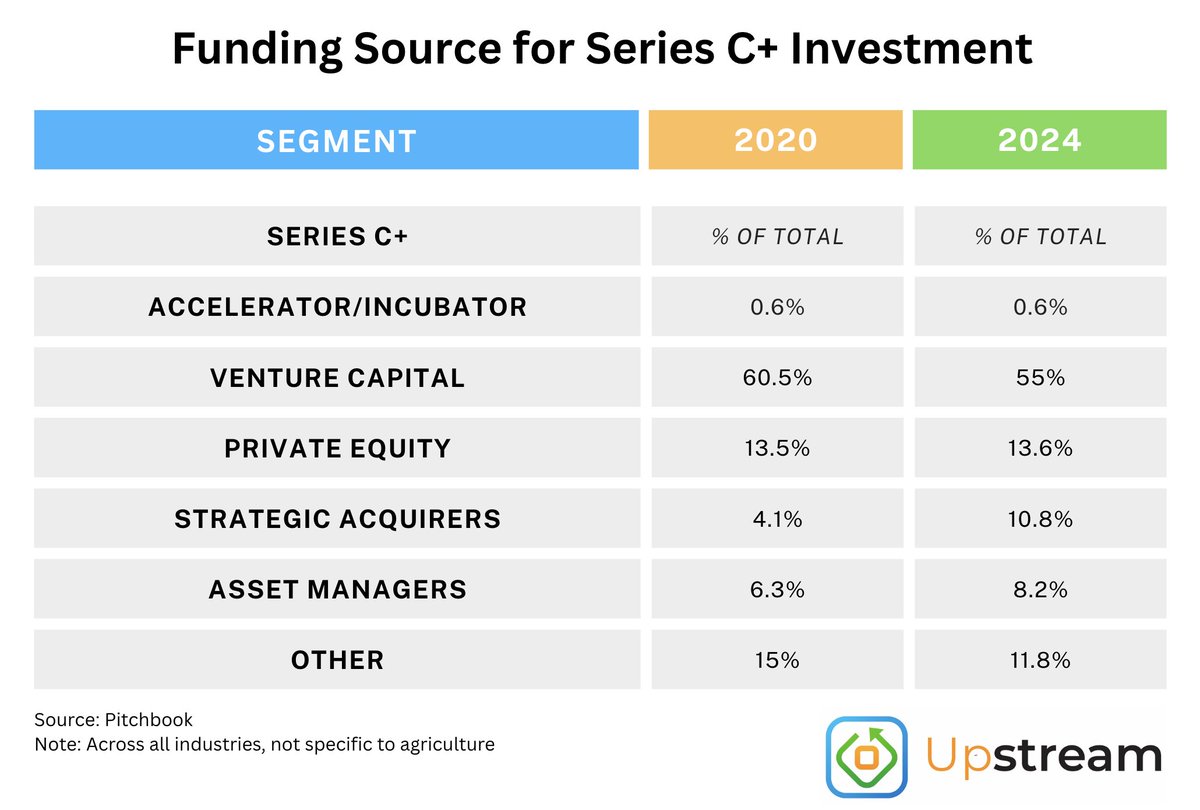 Funding Source for Series C+ Investment

| SEGMENT | 2020 | 2024 |
|---|---|---|
| SERIES C+ | % OF TOTAL | % OF TOTAL |
| ACCELERATOR/INCUBATOR | 0.6% | 0.6% |
| VENTURE CAPITAL | 60.5% | 55% |
| PRIVATE EQUITY | 13.5% | 13.6% |
| STRATEGIC ACQUIRERS | 4.1% | 10.8% |
| ASSET MANAGERS | 6.3% | 8.2% |
| OTHER | 15% | 11.8% |

Source: Pitchbook
Note: Across all industries, not specific to agriculture

Upstream